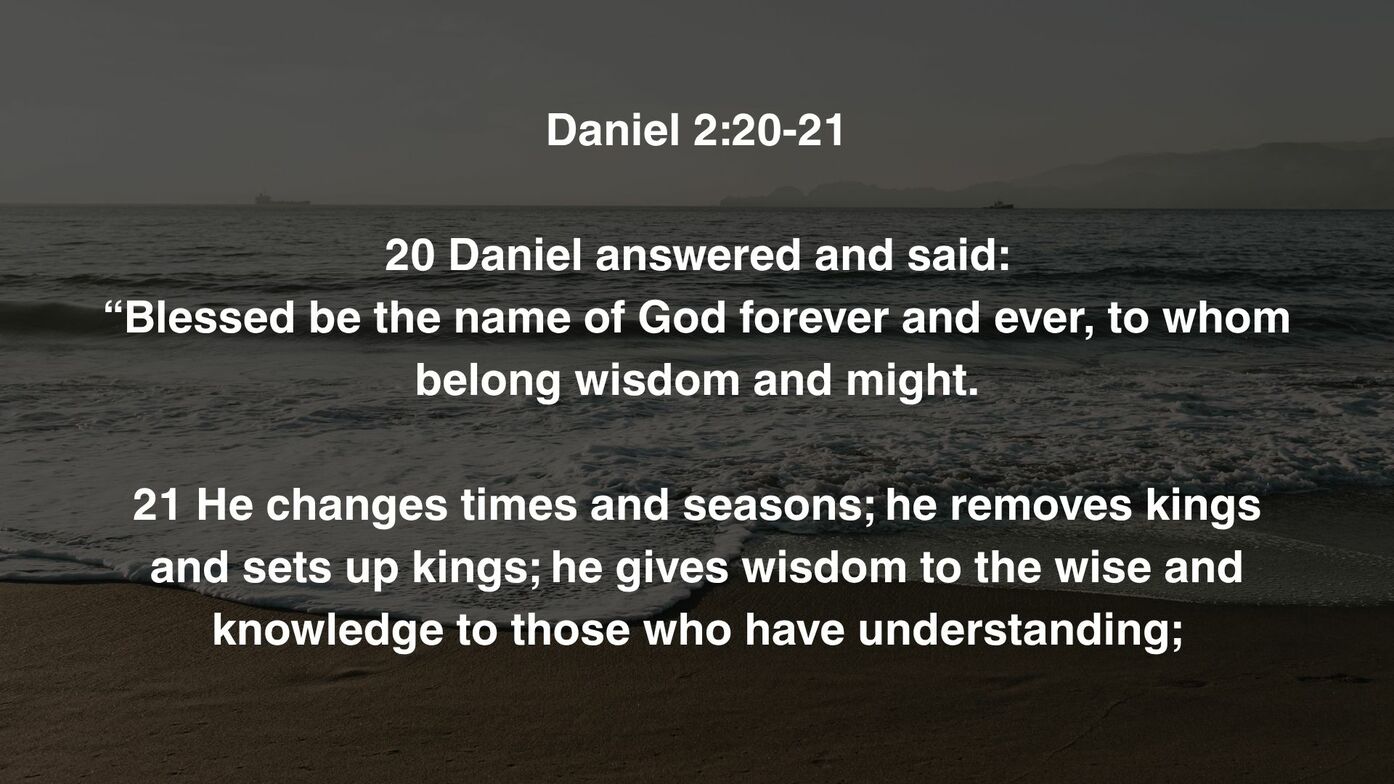 Daniel 2:20-21

20 Daniel answered and said:
“Blessed be the name of God forever and ever, to whom belong wisdom and might.

21 He changes times and seasons; he removes kings and sets up kings; he gives wisdom to the wise and knowledge to those who have understanding;